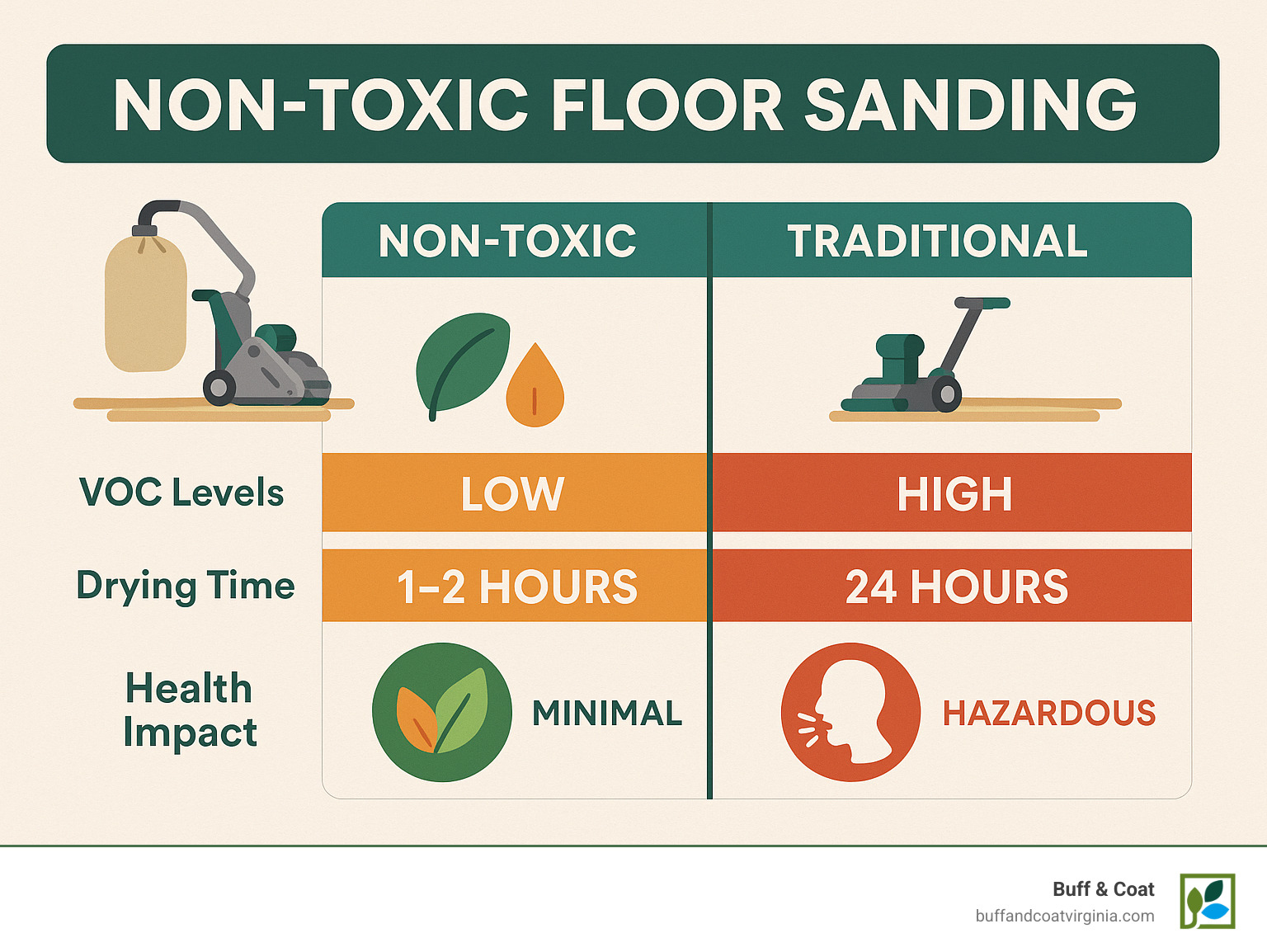 NON-TOXIC FLOOR SANDING

|  | NON-TOXIC | TRADITIONAL |
|---|---|---|
| VOC Levels | LOW | HIGH |
| Drying Time | 1–2 HOURS | 24 HOURS |
| Health Impact | MINIMAL | HAZARDOUS |

Buff & Coat
buffandcoatvirginia.com